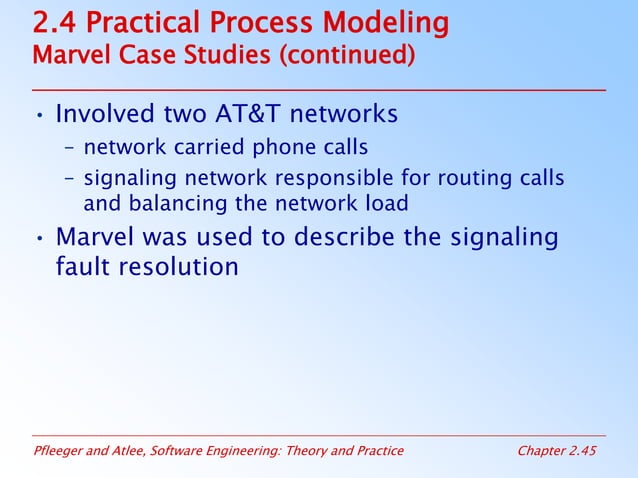 2.4 Practical Process Modeling
Marvel Case Studies (continued)

• Involved two AT&T networks
– network carried phone calls
– signaling network responsible for routing calls and balancing the network load
• Marvel was used to describe the signaling fault resolution

Pfleeger and Atlee, Software Engineering: Theory and Practice
Chapter 2.45